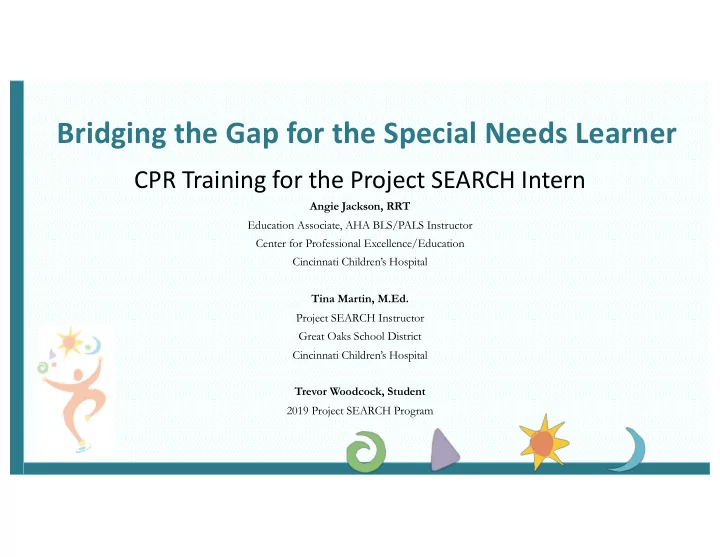 Bridging the Gap for the Special Needs Learner

CPR Training for the Project SEARCH Intern

Angie Jackson, RRT
Education Associate, AHA BLS/PALS Instructor
Center for Professional Excellence/Education
Cincinnati Children's Hospital

Tina Martin, M.Ed.
Project SEARCH Instructor
Great Oaks School District
Cincinnati Children's Hospital

Trevor Woodcock, Student
2019 Project SEARCH Program